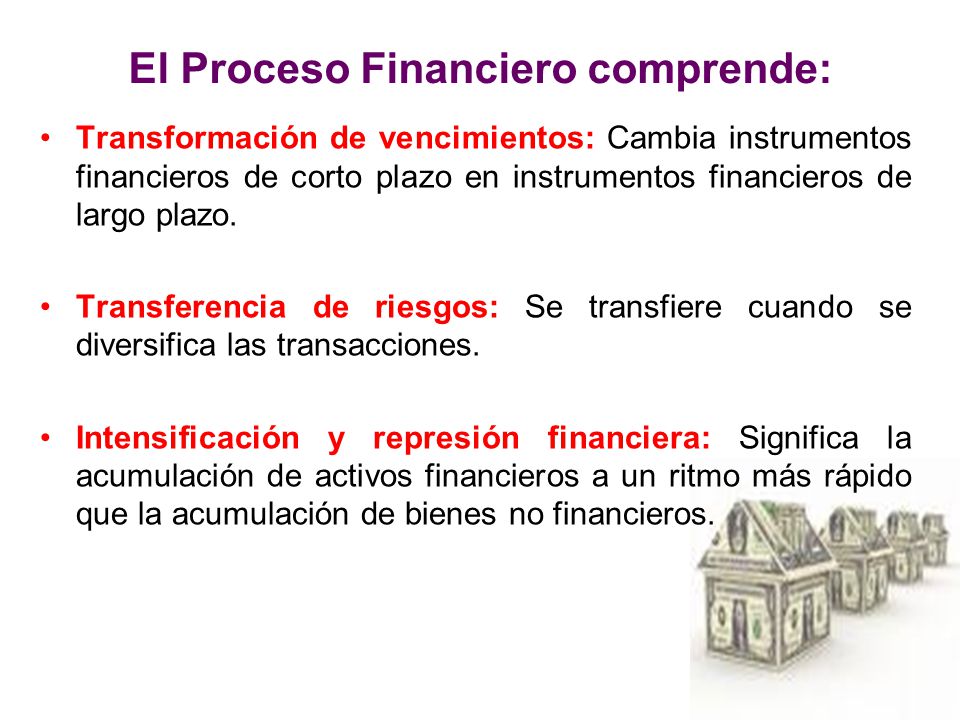 El Proceso Financiero comprende:

• Transformación de vencimientos: Cambia instrumentos financieros de corto plazo en instrumentos financieros de largo plazo.

• Transferencia de riesgos: Se transfiere cuando se diversifica las transacciones.

• Intensificación y represión financiera: Significa la acumulación de activos financieros a un ritmo más rápido que la acumulación de bienes no financieros.